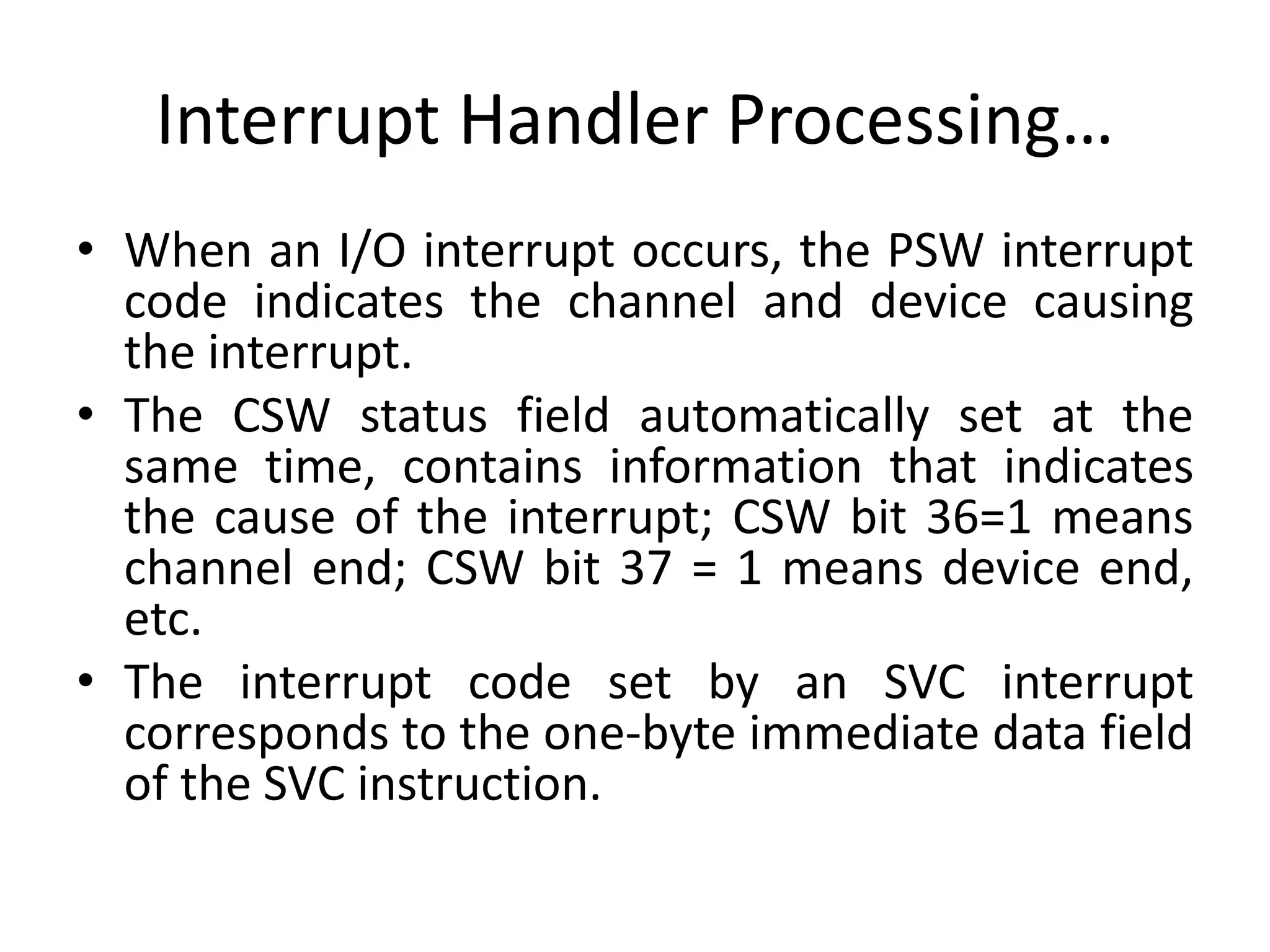 Interrupt Handler Processing…

• When an I/O interrupt occurs, the PSW interrupt code indicates the channel and device causing the interrupt.
• The CSW status field automatically set at the same time, contains information that indicates the cause of the interrupt; CSW bit 36=1 means channel end; CSW bit 37 = 1 means device end, etc.
• The interrupt code set by an SVC interrupt corresponds to the one-byte immediate data field of the SVC instruction.